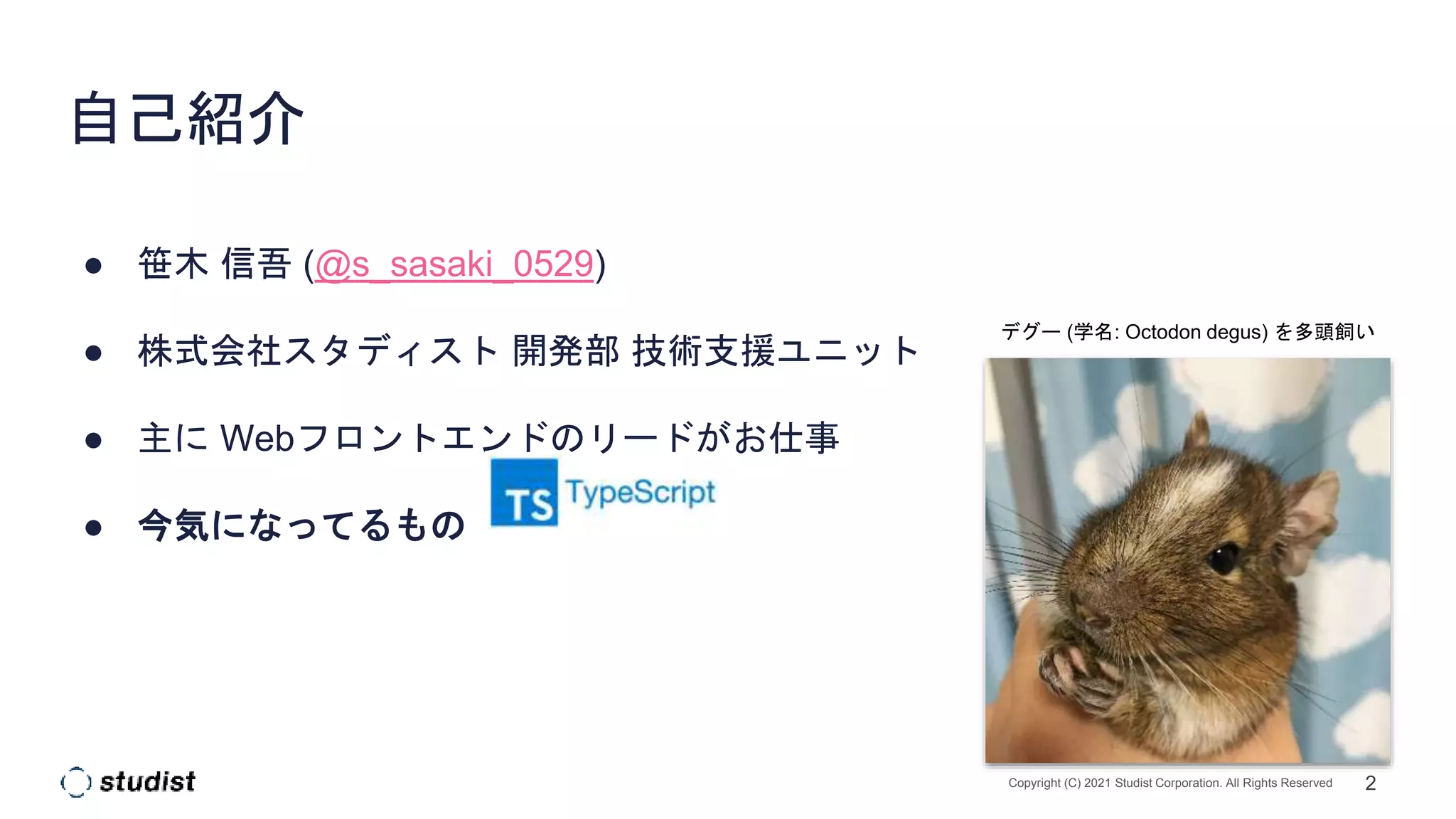 自己紹介

● 笹木 信吾 (@s_sasaki_0529)

● 株式会社スタディスト 開発部 技術支援ユニット

● 主に Webフロントエンドのリードがお仕事

● 今気になってるもの TS TypeScript

デグー (学名: Octodon degus) を多頭飼い

studist

Copyright (C) 2021 Studist Corporation. All Rights Reserved 2